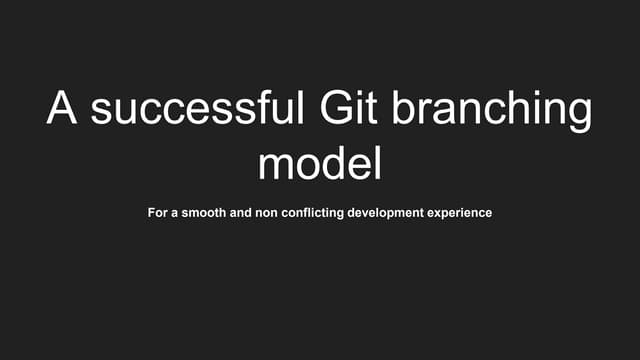 A successful Git branching model

For a smooth and non conflicting development experience